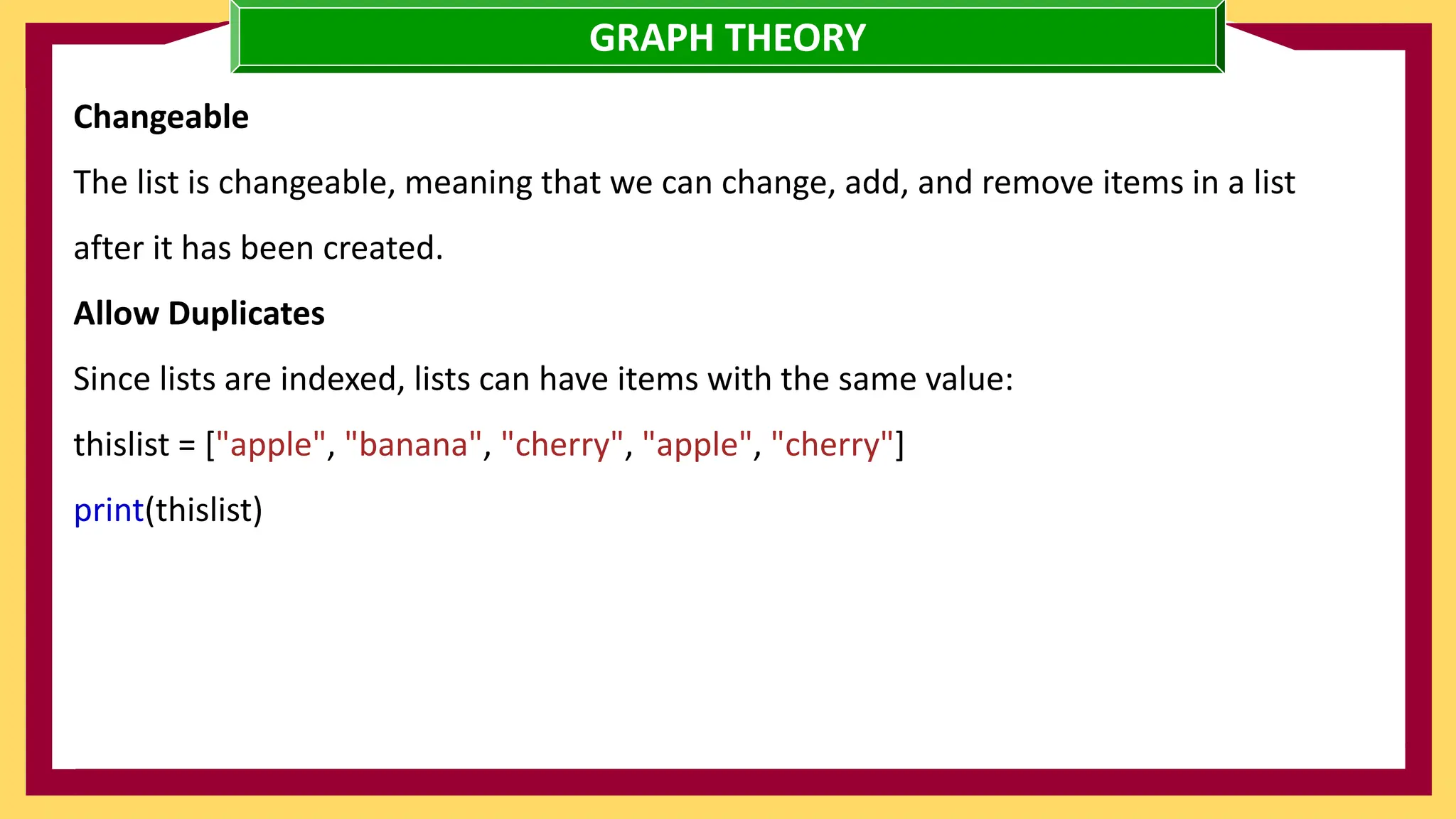 GRAPH THEORY

Changeable

The list is changeable, meaning that we can change, add, and remove items in a list after it has been created.

Allow Duplicates

Since lists are indexed, lists can have items with the same value:

thislist = ["apple", "banana", "cherry", "apple", "cherry"]

print(thislist)